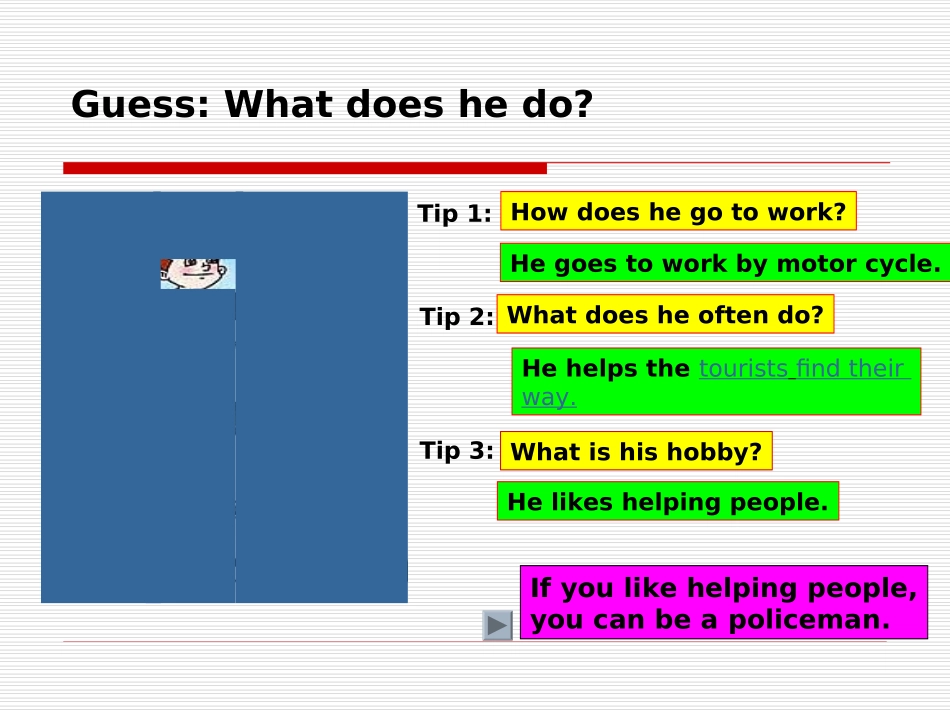 Guess: What does he do?

Tip 1:

How does he go to work?

He goes to work by motor cycle.

Tip 2:

What does he often do?

He helps the tourists find their way.

Tip 3:

What is his hobby?

He likes helping people.

If you like helping people, you can be a policeman.